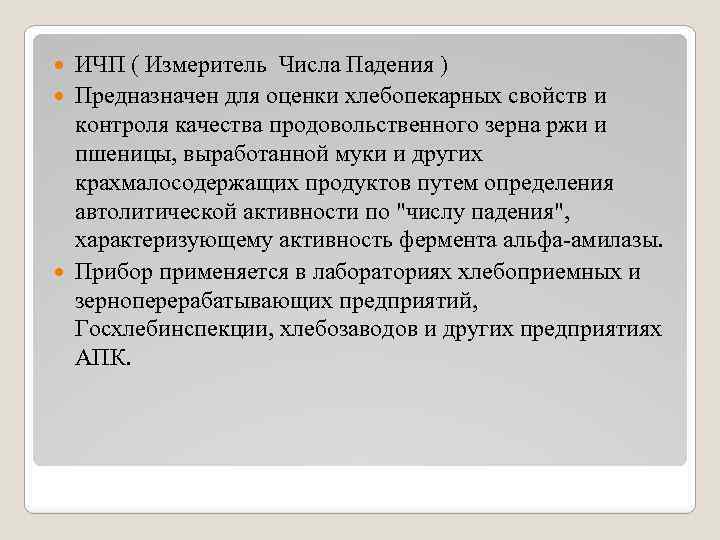 ИЧП ( Измеритель Числа Падения )

Предназначен для оценки хлебопекарных свойств и контроля качества продовольственного зерна ржи и пшеницы, выработанной муки и других крахмалосодержащих продуктов путем определения автолитической активности по "числу падения", характеризующему активность фермента альфа-амилазы.

Прибор применяется в лабораториях хлебоприемных и зерноперерабатывающих предприятий, Госхлебинспекции, хлебозаводов и других предприятиях АПК.